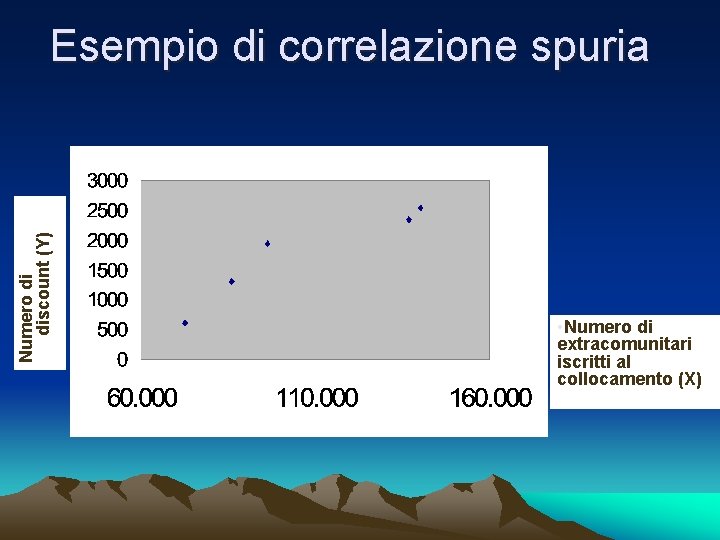 Esempio di correlazione spuria

Numero di discount (Y)

3000
2500
2000
1500
1000
500
0

60.000
110.000
160.000

Numero di extracomunitari iscritti al collocamento (X)